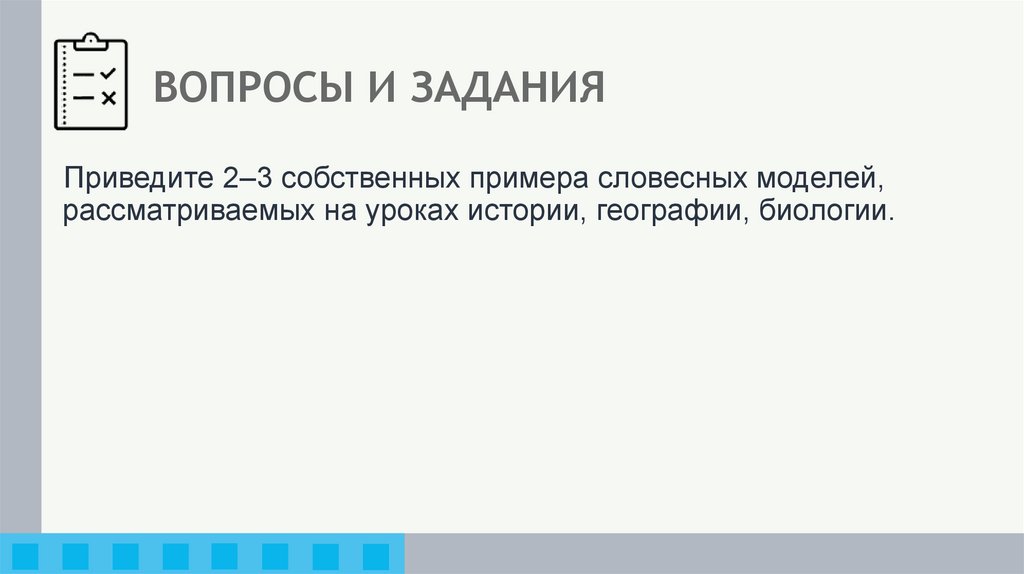 ВОПРОСЫ И ЗАДАНИЯ

Приведите 2–3 собственных примера словесных моделей, рассматриваемых на уроках истории, географии, биологии.